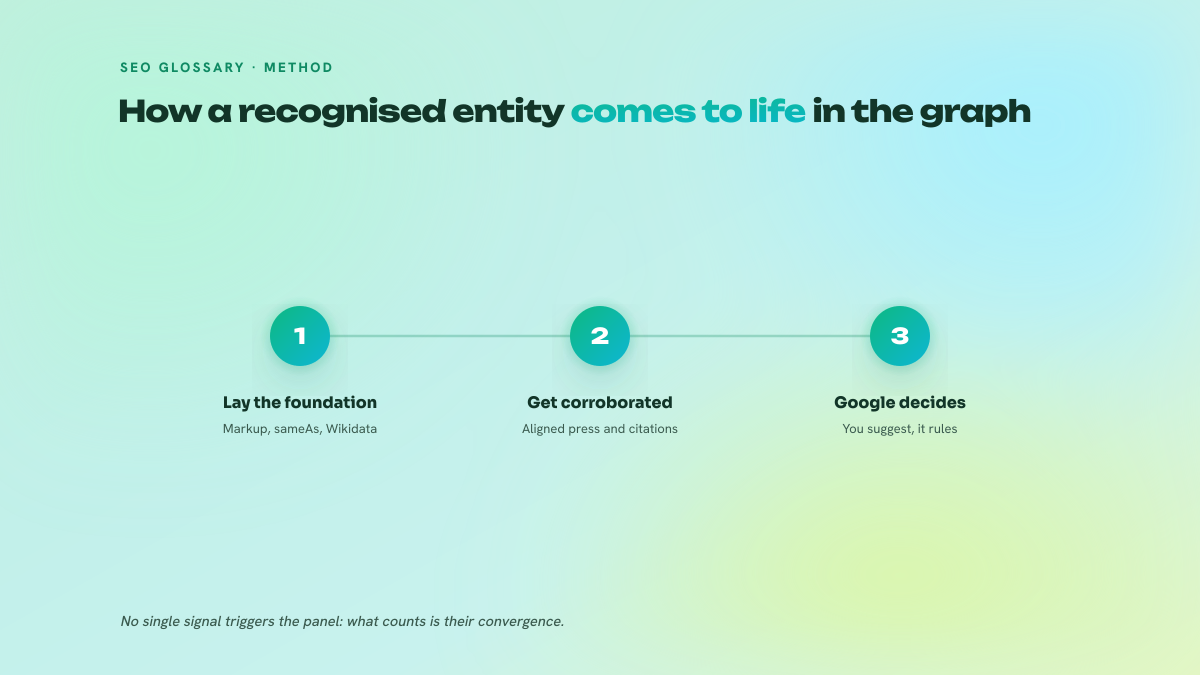 SEO GLOSSARY · METHOD

How a recognised entity comes to life in the graph

1

Lay the foundation

Markup, sameAs, Wikidata

2

Get corroborated

Aligned press and citations

3

Google decides

You suggest, it rules

No single signal triggers the panel: what counts is their convergence.